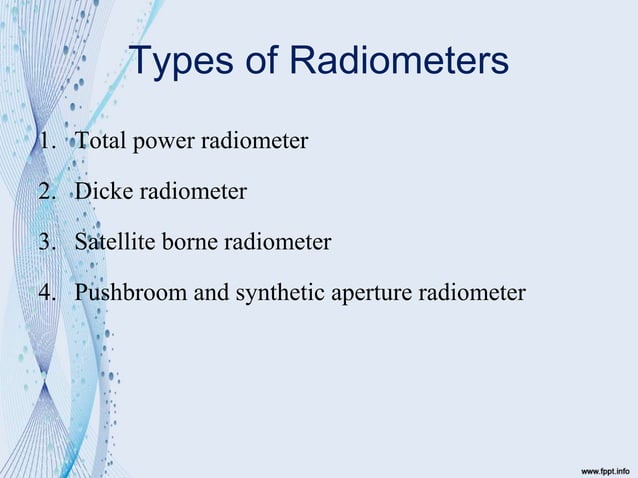 Types of Radiometers

1. Total power radiometer
2. Dicke radiometer
3. Satellite borne radiometer
4. Pushbroom and synthetic aperture radiometer

www.fppt.info